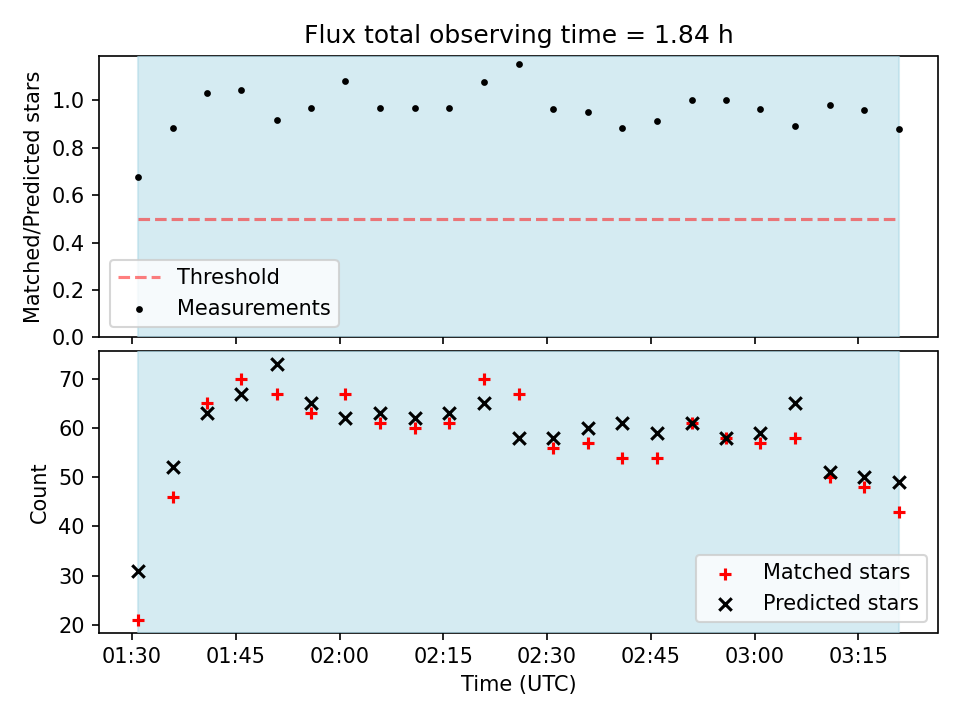 Flux total observing time = 1.84 h

Matched/Predicted stars

1.0
0.8
0.6
0.4
0.2
0.0

Threshold
Measurements

Count

70
60
50
40
30
20

Matched stars
Predicted stars

01:30 01:45 02:00 02:15 02:30 02:45 03:00 03:15

Time (UTC)